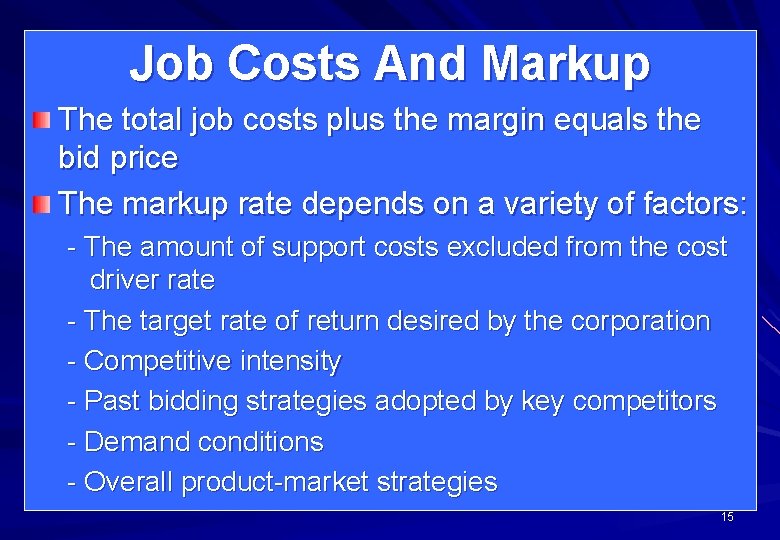 Job Costs And Markup

The total job costs plus the margin equals the bid price

The markup rate depends on a variety of factors:

- The amount of support costs excluded from the cost driver rate

- The target rate of return desired by the corporation

- Competitive intensity

- Past bidding strategies adopted by key competitors

- Demand conditions

- Overall product-market strategies

15